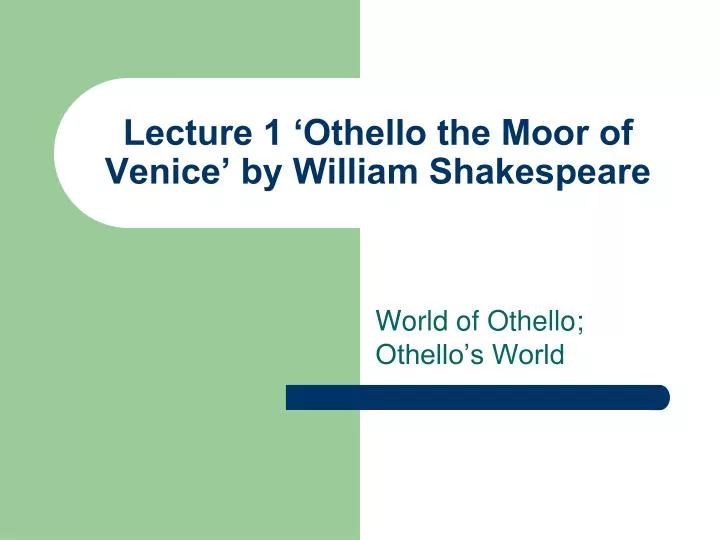 Lecture 1 ‘Othello the Moor of Venice’ by William Shakespeare

World of Othello;
Othello’s World